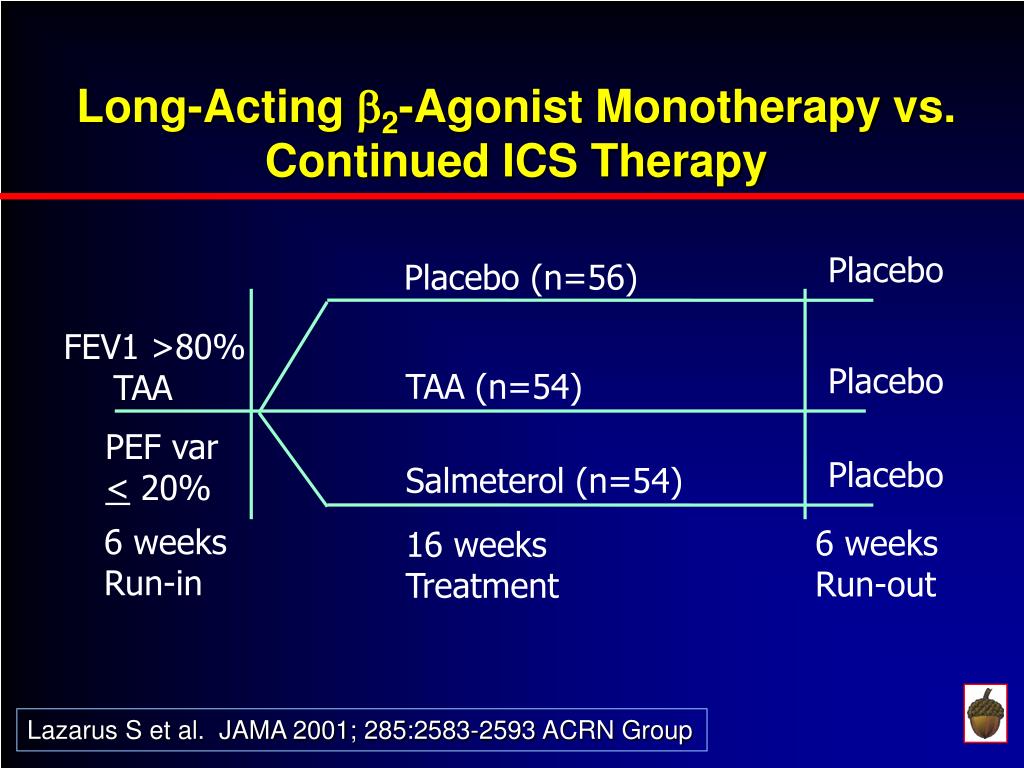 Long-Acting $\beta_2$-Agonist Monotherapy vs. Continued ICS Therapy

FEV1 >80%
TAA

PEF var
$\leq$ 20%

6 weeks
Run-in

Placebo (n=56)

TAA (n=54)

Salmeterol (n=54)

16 weeks
Treatment

Placebo

Placebo

Placebo

6 weeks
Run-out

Lazarus S et al. JAMA 2001; 285:2583-2593 ACRN Group